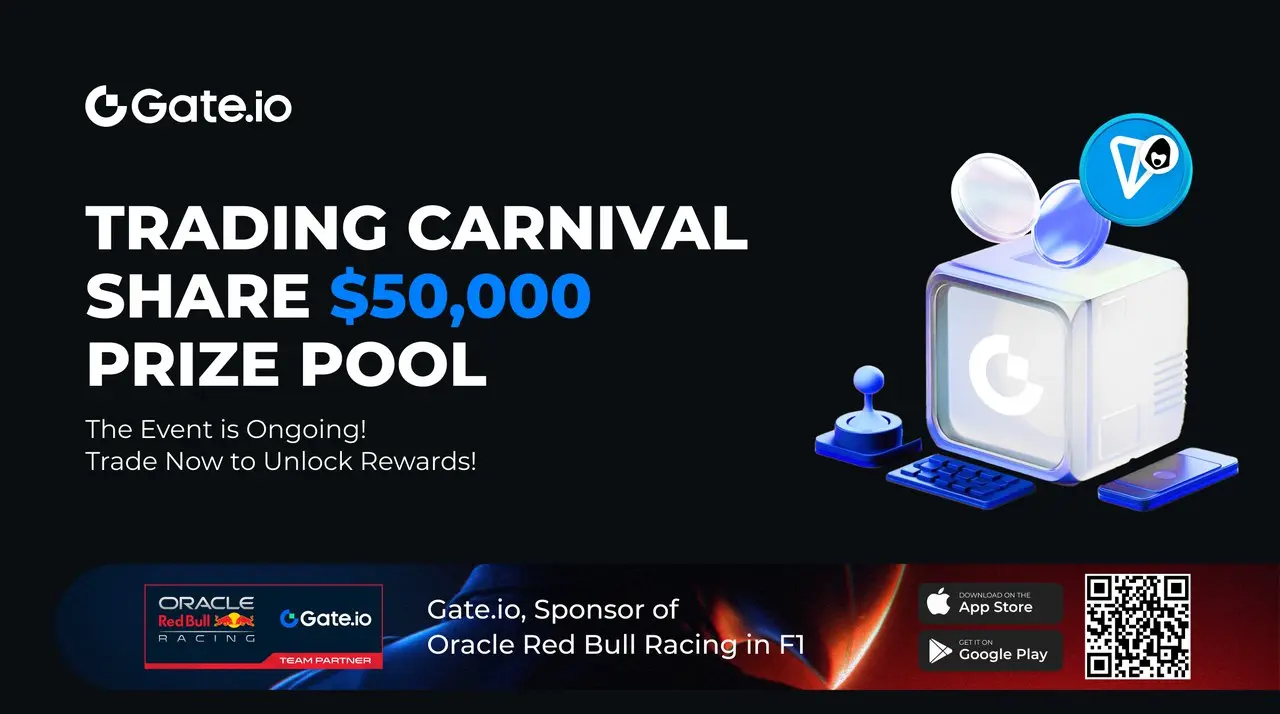 Gate.io

TRADING CARNIVAL
SHARE $50,000
PRIZE POOL

The Event is Ongoing!
Trade Now to Unlock Rewards!

ORACLE
Red Bull
RACING
Gate.io
TEAM PARTNER

Gate.io, Sponsor of
Oracle Red Bull Racing in F1

DOWNLOAD ON THE
App Store

GET IT ON
Google Play